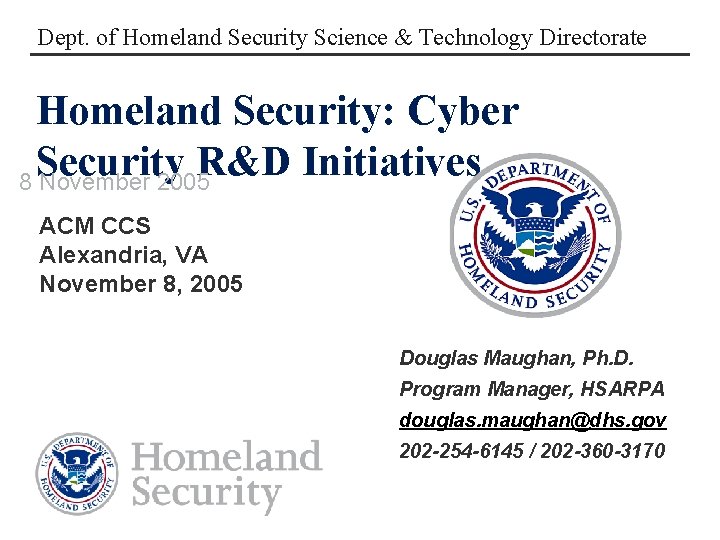 Dept. of Homeland Security Science & Technology Directorate

Homeland Security: Cyber Security R&D Initiatives

8 November 2005

ACM CCS
Alexandria, VA
November 8, 2005

U.S. DEPARTMENT OF HOMELAND SECURITY

Douglas Maughan, Ph.D.
Program Manager, HSARPA
douglas.maughan@dhs.gov
202-254-6145 / 202-360-3170

U.S. DEPARTMENT OF HOMELAND SECURITY

Homeland Security